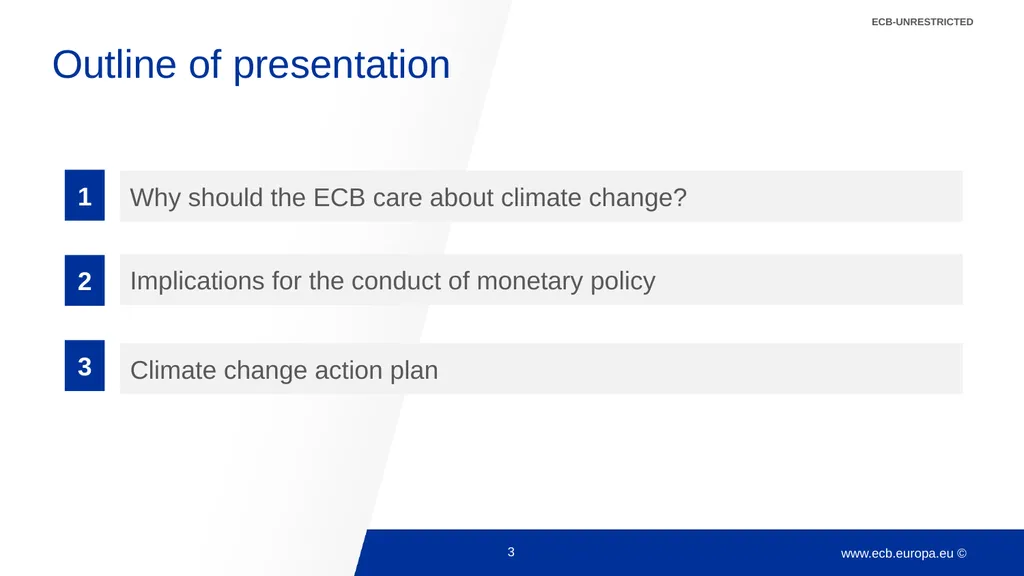 ECB-UNRESTRICTED

Outline of presentation

1 Why should the ECB care about climate change?

2 Implications for the conduct of monetary policy

3 Climate change action plan

3

www.ecb.europa.eu ©